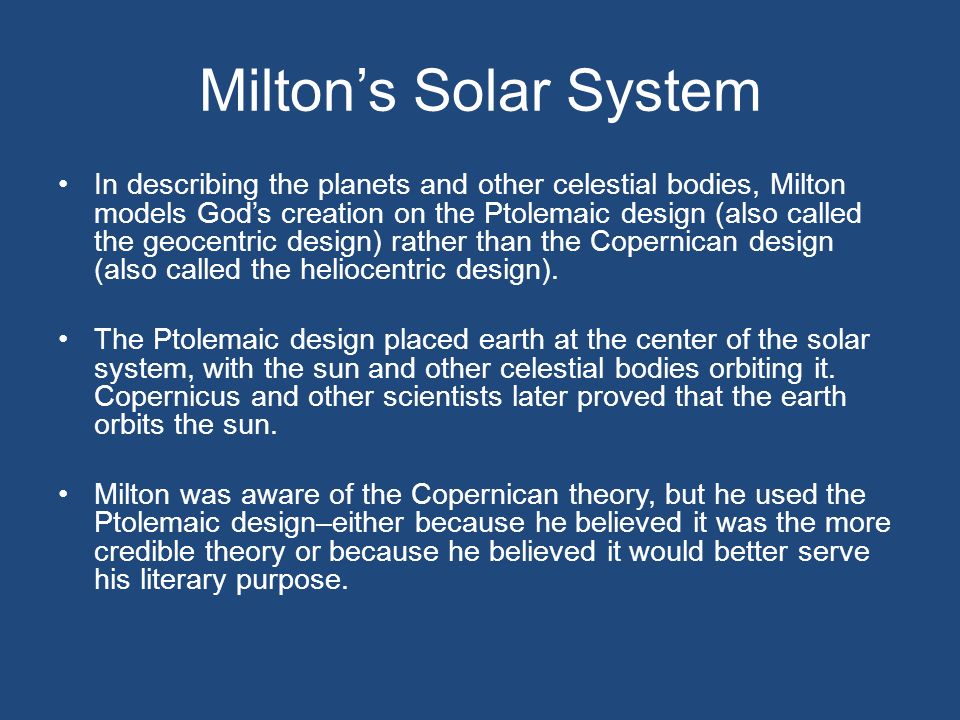 Milton’s Solar System

• In describing the planets and other celestial bodies, Milton models God’s creation on the Ptolemaic design (also called the geocentric design) rather than the Copernican design (also called the heliocentric design).

• The Ptolemaic design placed earth at the center of the solar system, with the sun and other celestial bodies orbiting it. Copernicus and other scientists later proved that the earth orbits the sun.

• Milton was aware of the Copernican theory, but he used the Ptolemaic design–either because he believed it was the more credible theory or because he believed it would better serve his literary purpose.